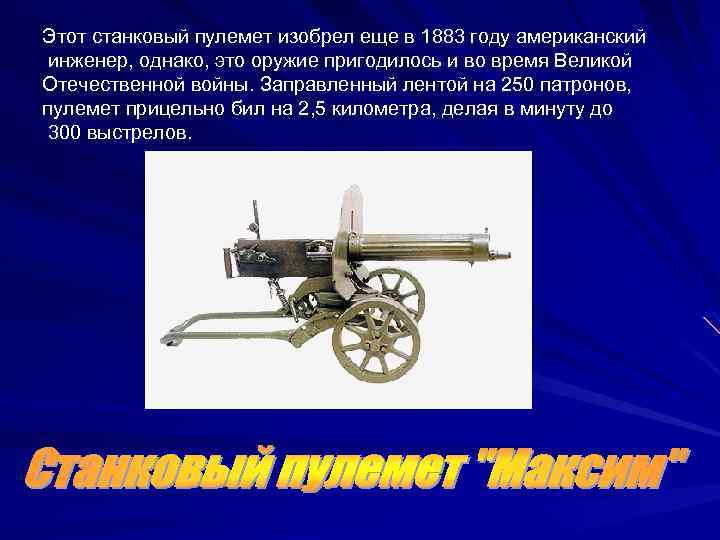 Этот станковый пулемет изобрел еще в 1883 году американский инженер, однако, это оружие пригодилось и во время Великой Отечественной войны. Заправленный лентой на 250 патронов, пулемет прицельно бил на 2,5 километра, делая в минуту до 300 выстрелов.

Станковый пулемет "Максим"